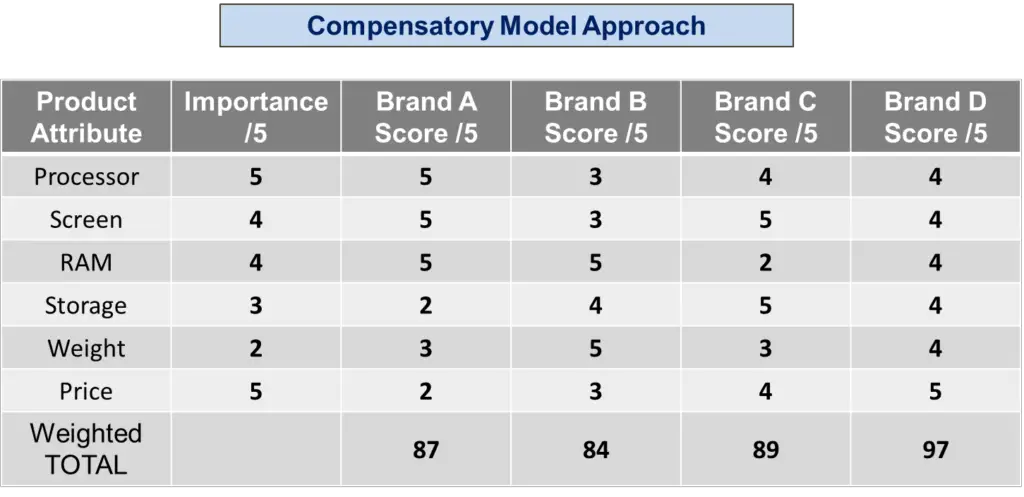 Compensatory Model Approach

| Product Attribute | Importance /5 | Brand A Score /5 | Brand B Score /5 | Brand C Score /5 | Brand D Score /5 |
|---|---|---|---|---|---|
| Processor | 5 | 5 | 3 | 4 | 4 |
| Screen | 4 | 5 | 3 | 5 | 4 |
| RAM | 4 | 5 | 5 | 2 | 4 |
| Storage | 3 | 2 | 4 | 5 | 4 |
| Weight | 2 | 3 | 5 | 3 | 4 |
| Price | 5 | 2 | 3 | 4 | 5 |
| Weighted TOTAL | | 87 | 84 | 89 | 97 |